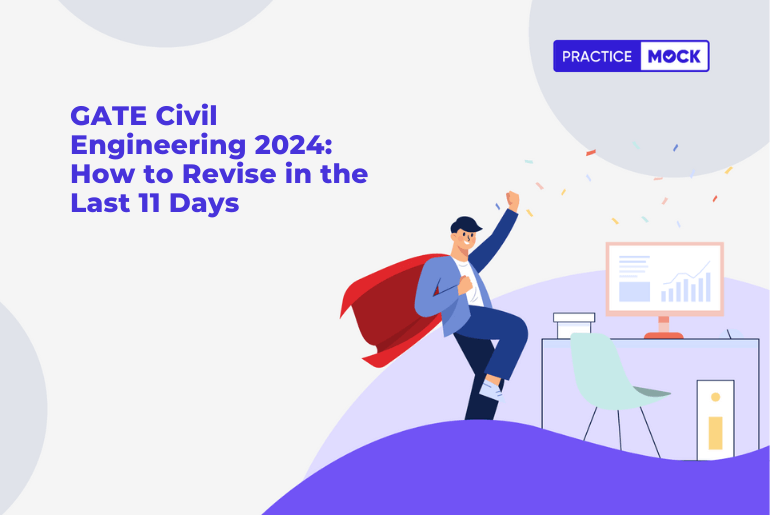 PRACTICE MOCK

GATE Civil Engineering 2024: How to Revise in the Last 11 Days